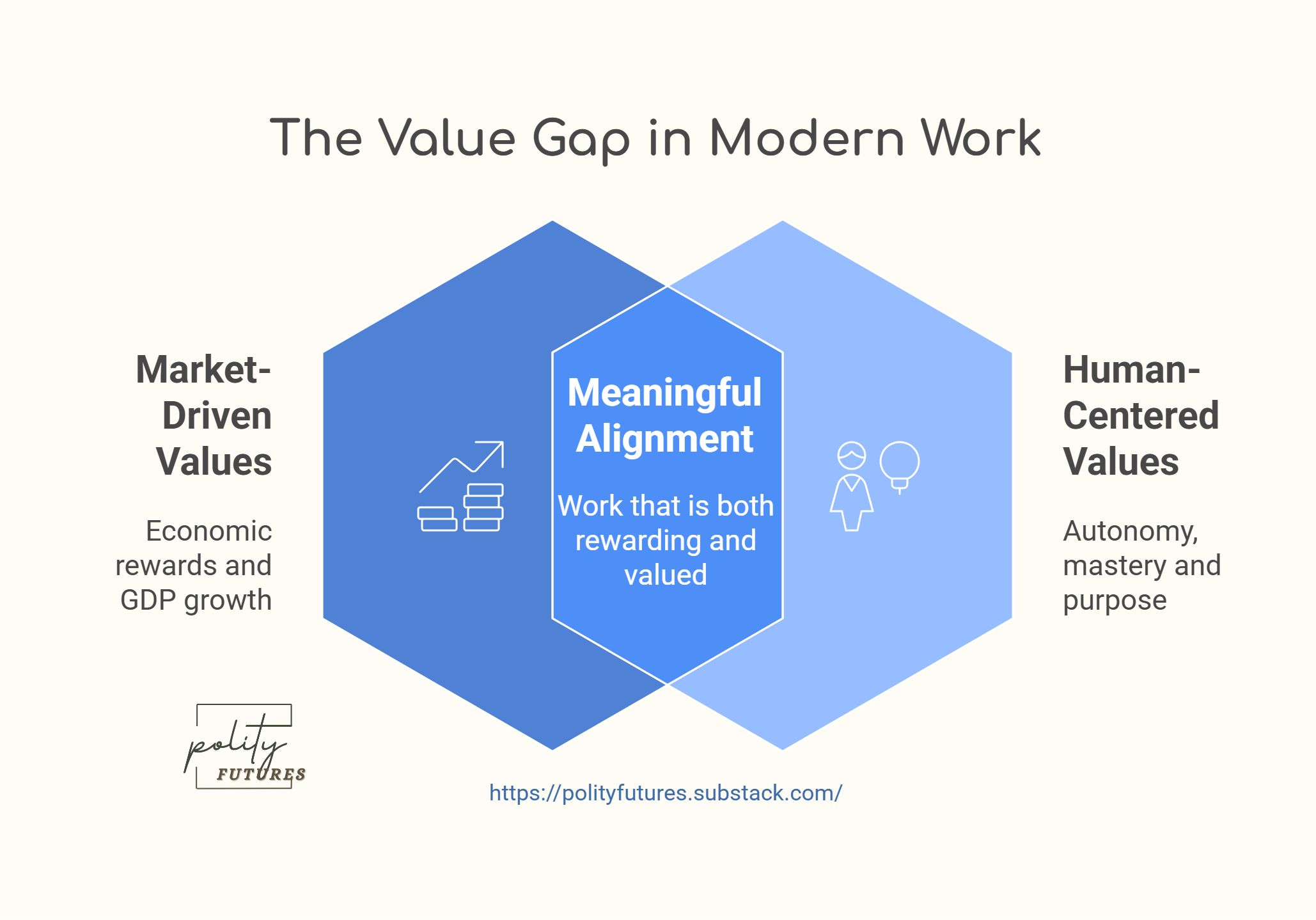 The Value Gap in Modern Work

Market-Driven Values

Economic rewards and GDP growth

Meaningful Alignment

Work that is both rewarding and valued

Human-Centered Values

Autonomy, mastery and purpose

polity FUTURES

https://polityfutures.substack.com/